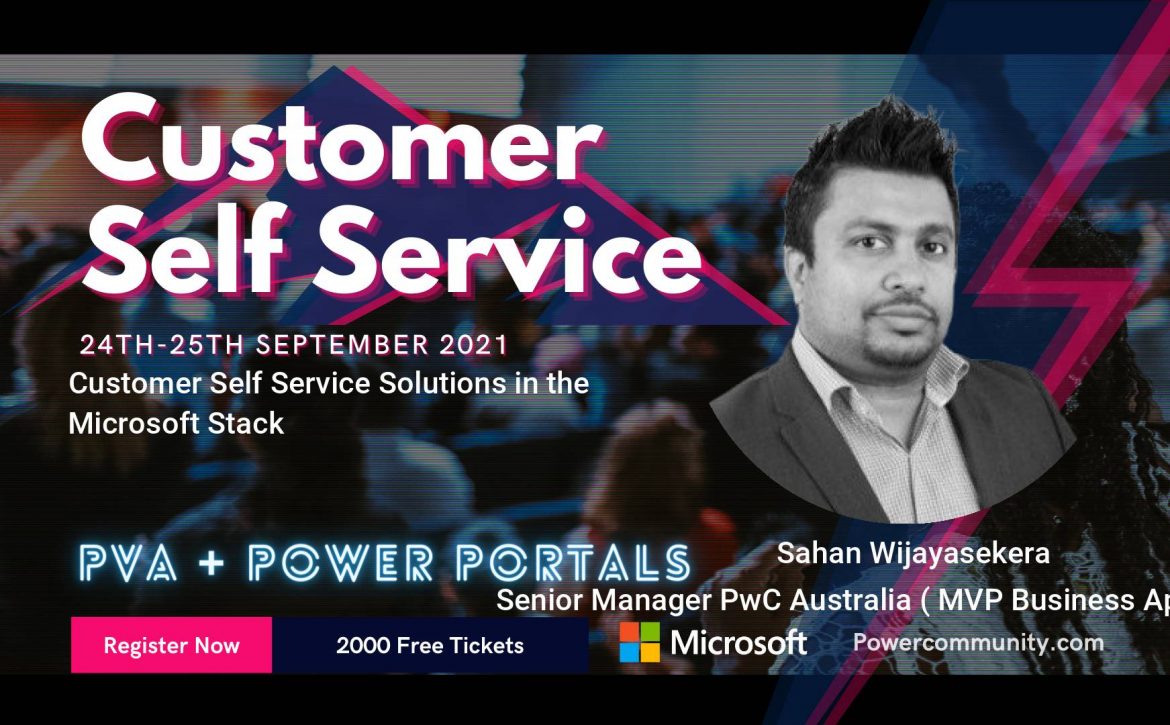 Customer Self Service

24TH-25TH SEPTEMBER 2021

Customer Self Service Solutions in the Microsoft Stack

PVA + POWER PORTALS

Sahan Wijayasekera

Senior Manager PwC Australia ( MVP Business Ap

Register Now

2000 Free Tickets

Microsoft

Powercommunity.com